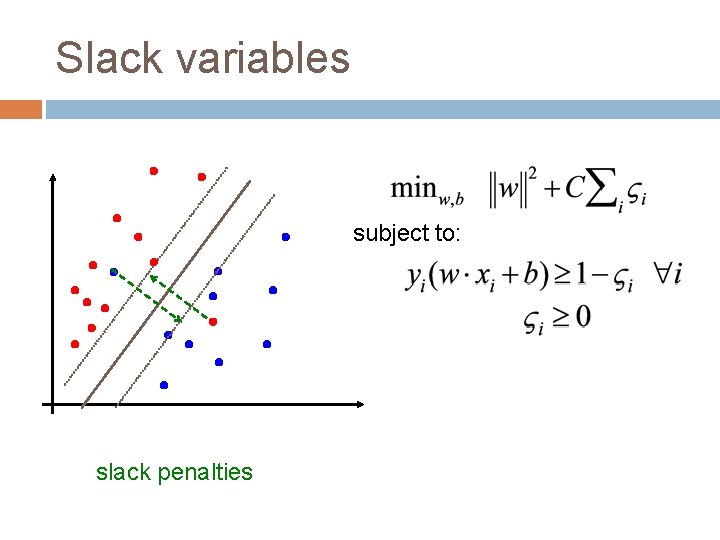 Slack variables

$\min_{w,b} \quad \|w\|^2 + C\sum_i \varsigma_i$

subject to:

$y_i(w \cdot x_i + b) \geq 1 - \varsigma_i \quad \forall i$

$\varsigma_i \geq 0$

slack penalties